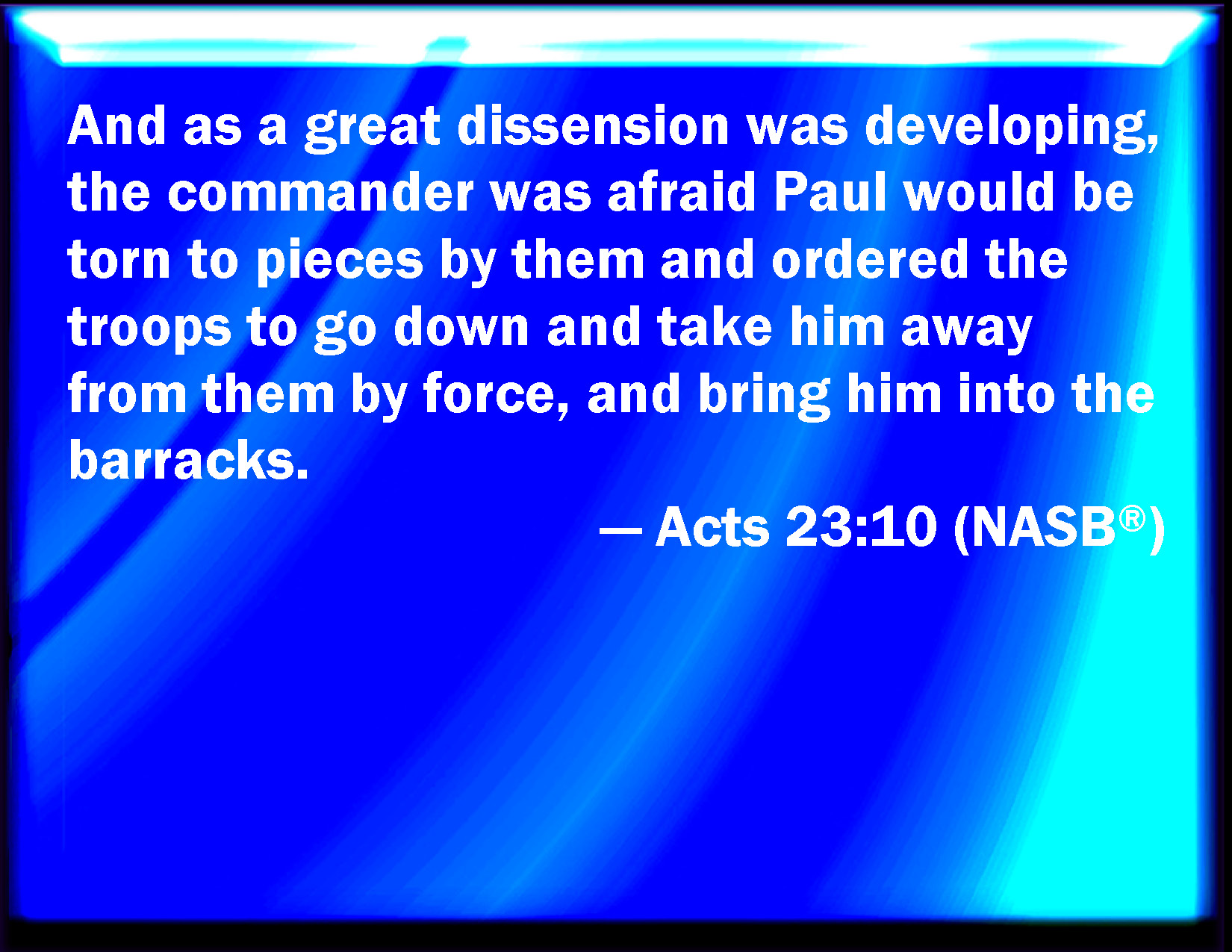 And as a great dissension was developing, the commander was afraid Paul would be torn to pieces by them and ordered the troops to go down and take him away from them by force, and bring him into the barracks.

— Acts 23:10 (NASB®)